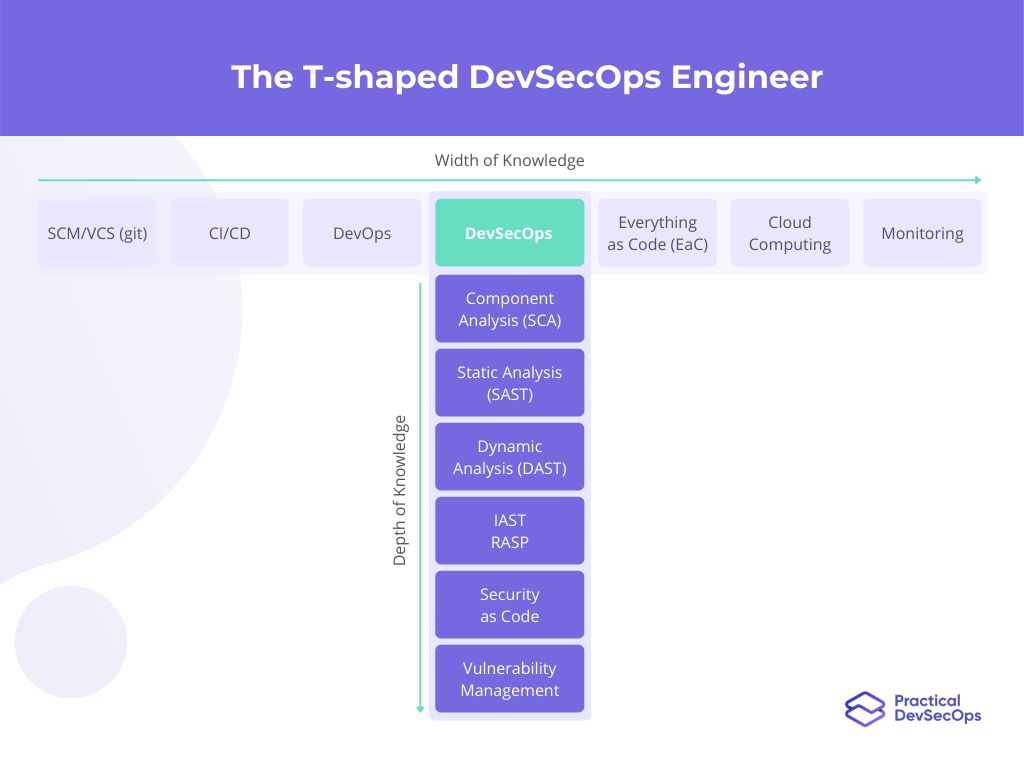 The T-shaped DevSecOps Engineer

Width of Knowledge

SCM/VCS (git)

CI/CD

DevOps

DevSecOps

Everything as Code (EaC)

Cloud Computing

Monitoring

Depth of Knowledge

Component Analysis (SCA)

Static Analysis (SAST)

Dynamic Analysis (DAST)

IAST
RASP

Security as Code

Vulnerability Management

Practical DevSecOps